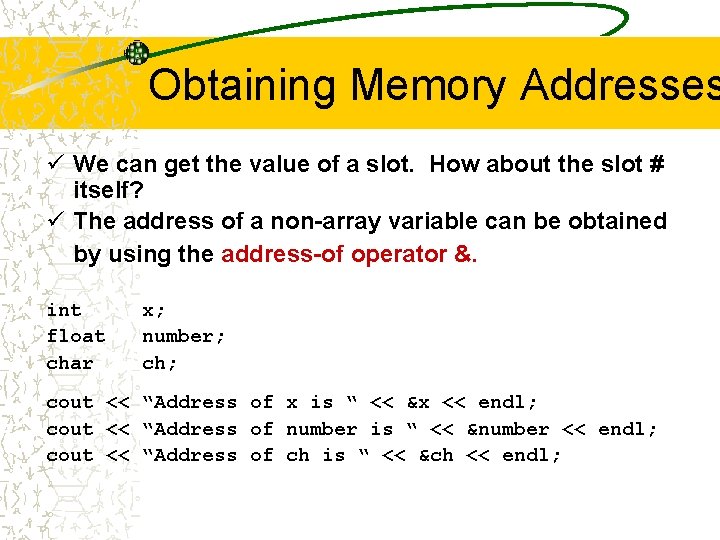 Obtaining Memory Addresses

✓ We can get the value of a slot. How about the slot # itself?
✓ The address of a non-array variable can be obtained by using the address-of operator &.

int     x;
float   number;
char    ch;

cout << “Address of x is “ << &x << endl;
cout << “Address of number is “ << &number << endl;
cout << “Address of ch is “ << &ch << endl;